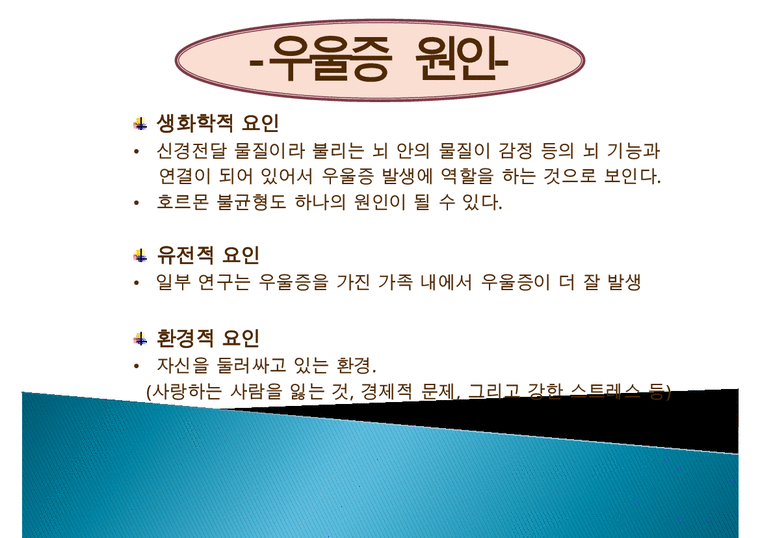 -우울증 원인-

생화학적 요인

• 신경전달 물질이라 불리는 뇌 안의 물질이 감정 등의 뇌 기능과 연결이 되어 있어서 우울증 발생에 역할을 하는 것으로 보인다.
• 호르몬 불균형도 하나의 원인이 될 수 있다.

유전적 요인

• 일부 연구는 우울증을 가진 가족 내에서 우울증이 더 잘 발생

환경적 요인

• 자신을 둘러싸고 있는 환경.
(사랑하는 사람을 잃는 것, 경제적 문제, 그리고 강한 스트레스 등)